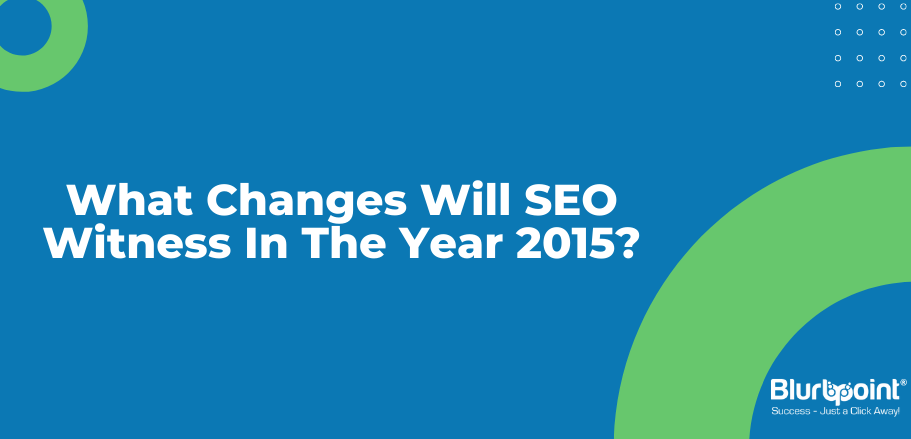 What Changes Will SEO Witness In The Year 2015?

Blurbpoint®
Success - Just a Click Away!